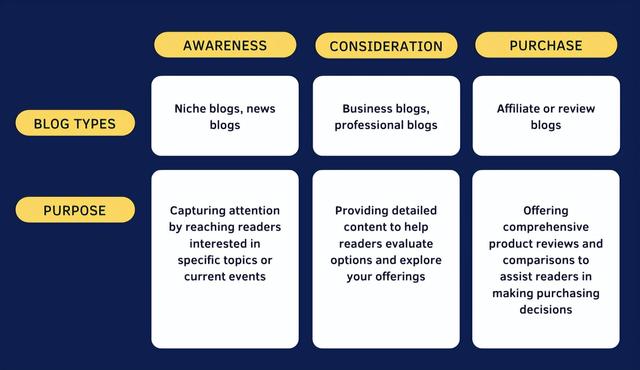 |  | AWARENESS | CONSIDERATION | PURCHASE |
|---|---|---|---|
| BLOG TYPES | Niche blogs, news blogs | Business blogs, professional blogs | Affiliate or review blogs |
| PURPOSE | Capturing attention by reaching readers interested in specific topics or current events | Providing detailed content to help readers evaluate options and explore your offerings | Offering comprehensive product reviews and comparisons to assist readers in making purchasing decisions |